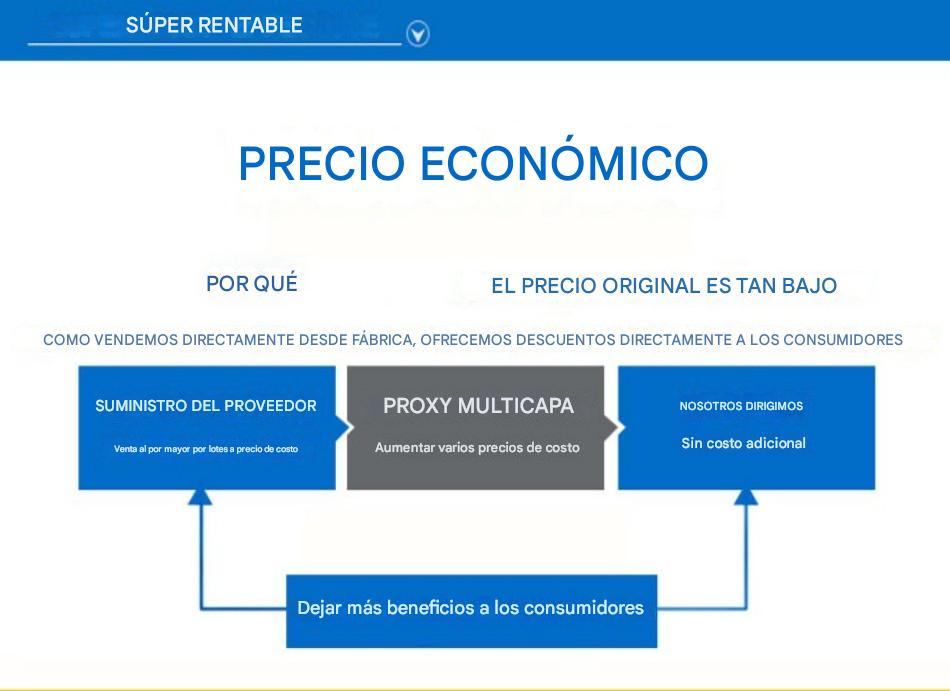 SÚPER RENTABLE

PRECIO ECONÓMICO

POR QUÉ

EL PRECIO ORIGINAL ES TAN BAJO

COMO VENDEMOS DIRECTAMENTE DESDE FÁBRICA, OFRECEMOS DESCUENTOS DIRECTAMENTE A LOS CONSUMIDORES

SUMINISTRO DEL PROVEEDOR

Venta al por mayor por lotes a precio de costo

PROXY MULTICAPA

Aumentar varios precios de costo

NOSOTROS DIRIGIMOS

Sin costo adicional

Dejar más beneficios a los consumidores